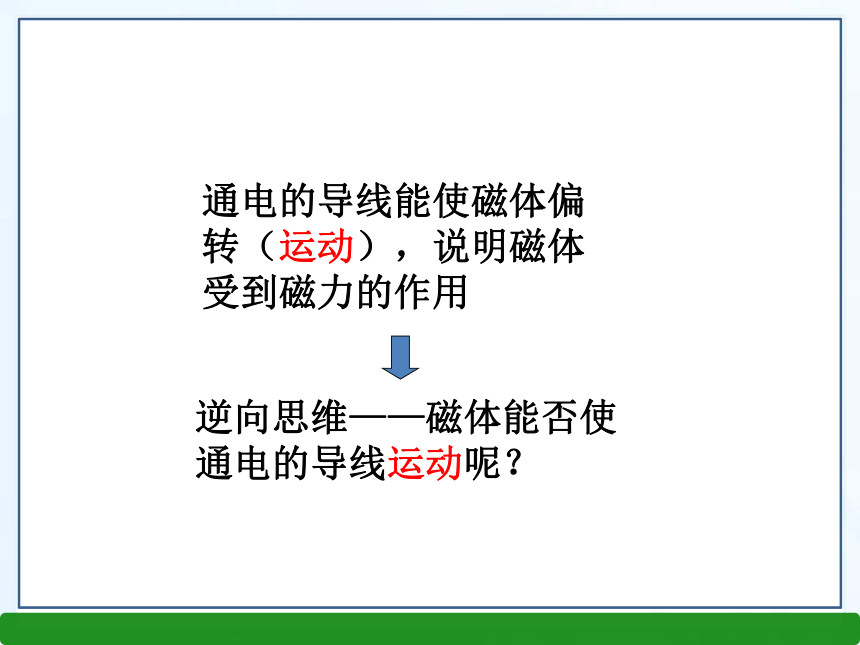 通电的导线能使磁体偏转（运动），说明磁体受到磁力的作用

逆向思维——磁体能否使通电的导线运动呢？